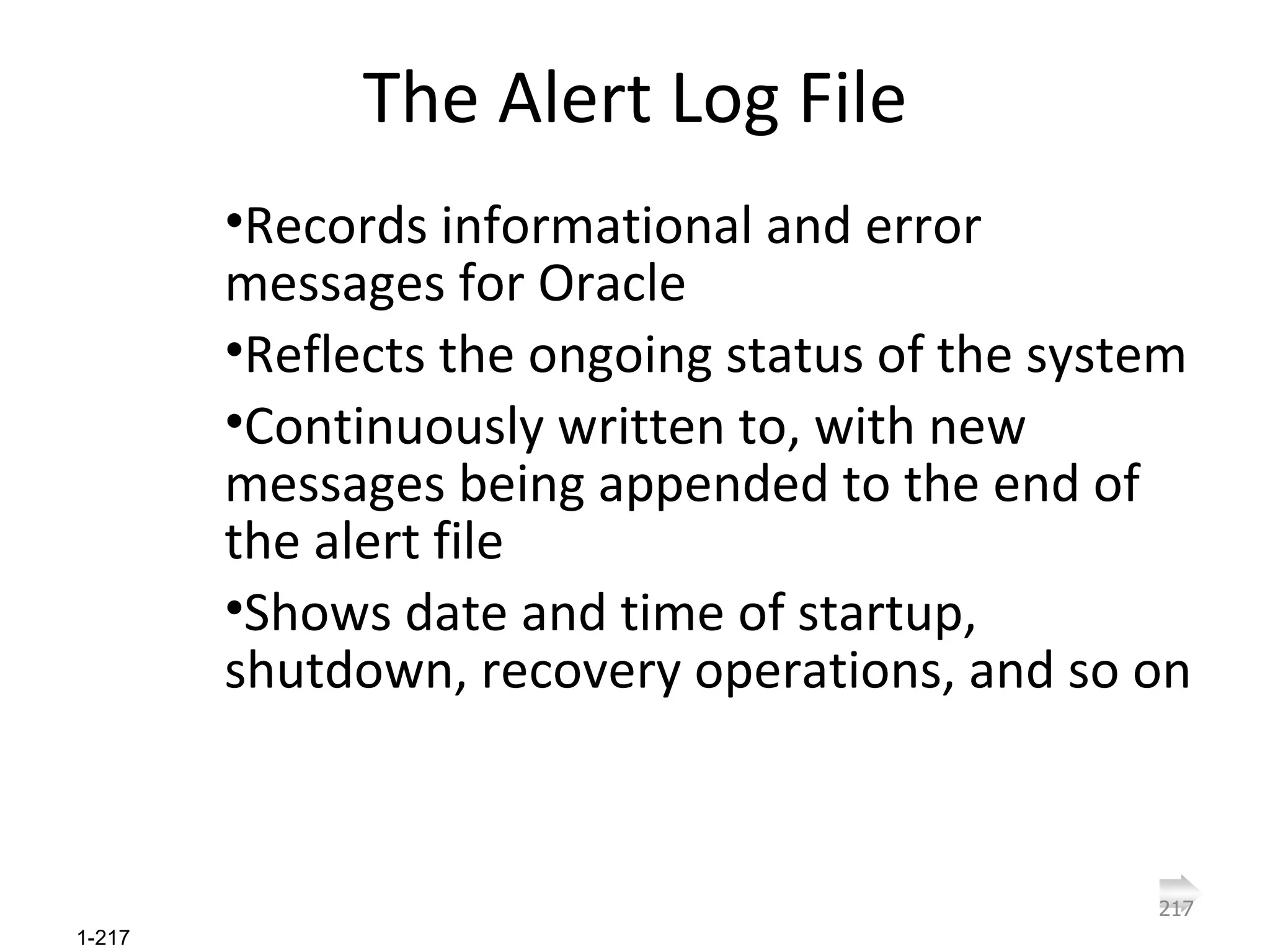 The Alert Log File

•Records informational and error messages for Oracle

•Reflects the ongoing status of the system

•Continuously written to, with new messages being appended to the end of the alert file

•Shows date and time of startup, shutdown, recovery operations, and so on

217

1-217